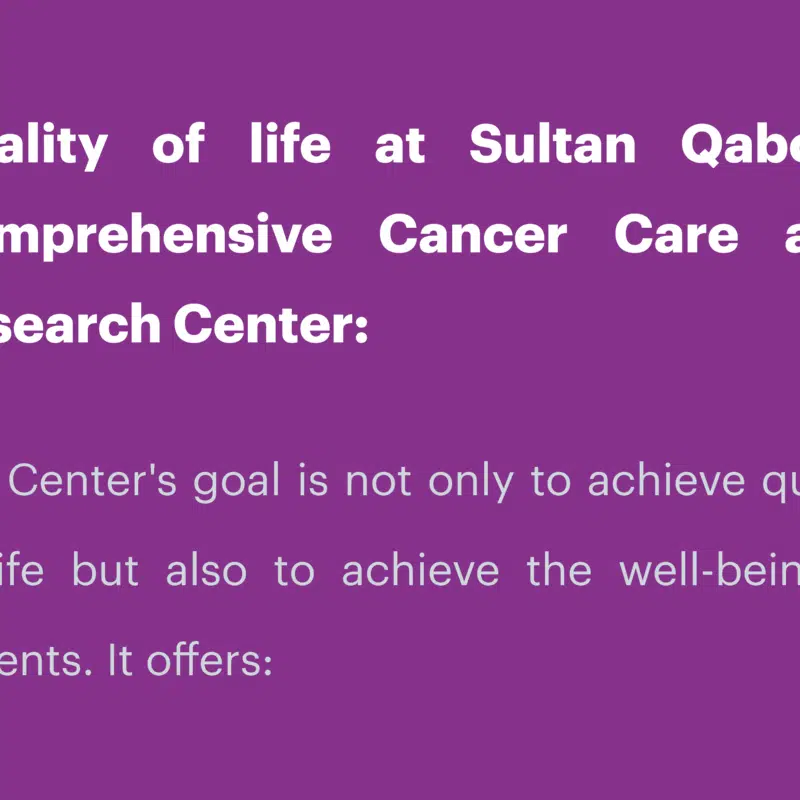 ality of life at Sultan Qab mprehensive Cancer Care a search Center:

Center's goal is not only to achieve qu ife but also to achieve the well-bein ents. It offers: